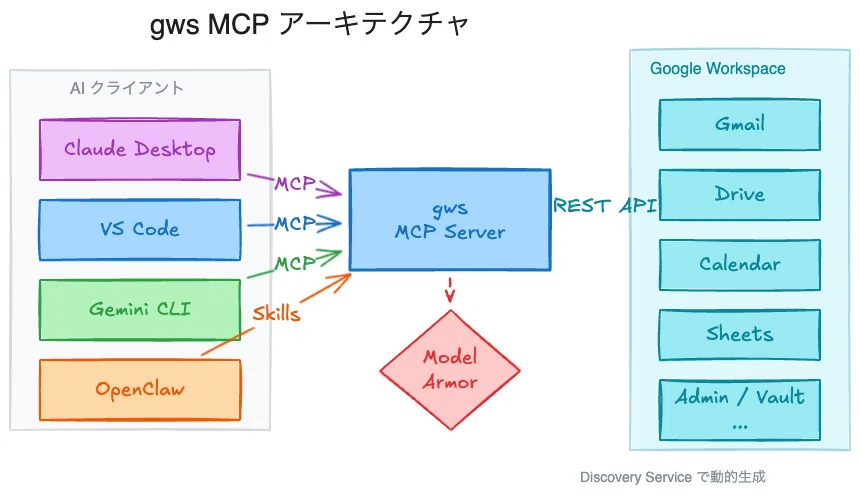 gws MCP アーキテクチャ

AI クライアント

Claude Desktop

VS Code

Gemini CLI

OpenClaw

MCP

MCP

MCP

Skills

gws
MCP Server

Model
Armor

REST API

Google Workspace

Gmail

Drive

Calendar

Sheets

Admin / Vault
...

Discovery Service で動的生成